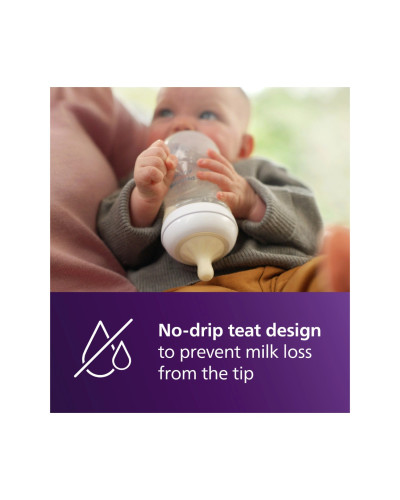 No-drip teat design
to prevent milk loss
from the tip